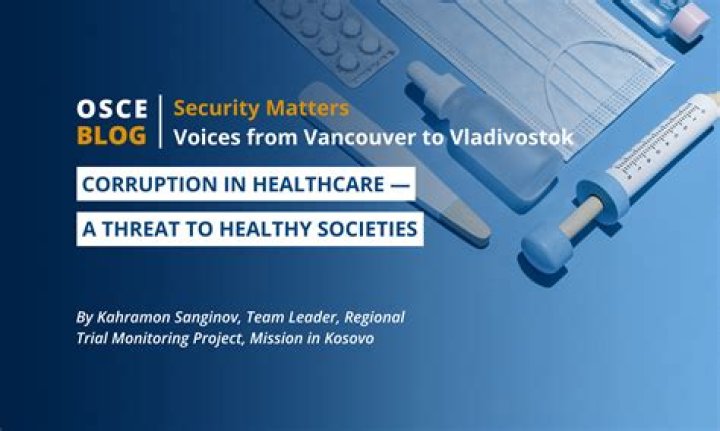 OSCE BLOG

Security Matters
Voices from Vancouver to Vladivostok

CORRUPTION IN HEALTHCARE —
A THREAT TO HEALTHY SOCIETIES

By Kahramon Sanginov, Team Leader, Regional Trial Monitoring Project, Mission in Kosovo